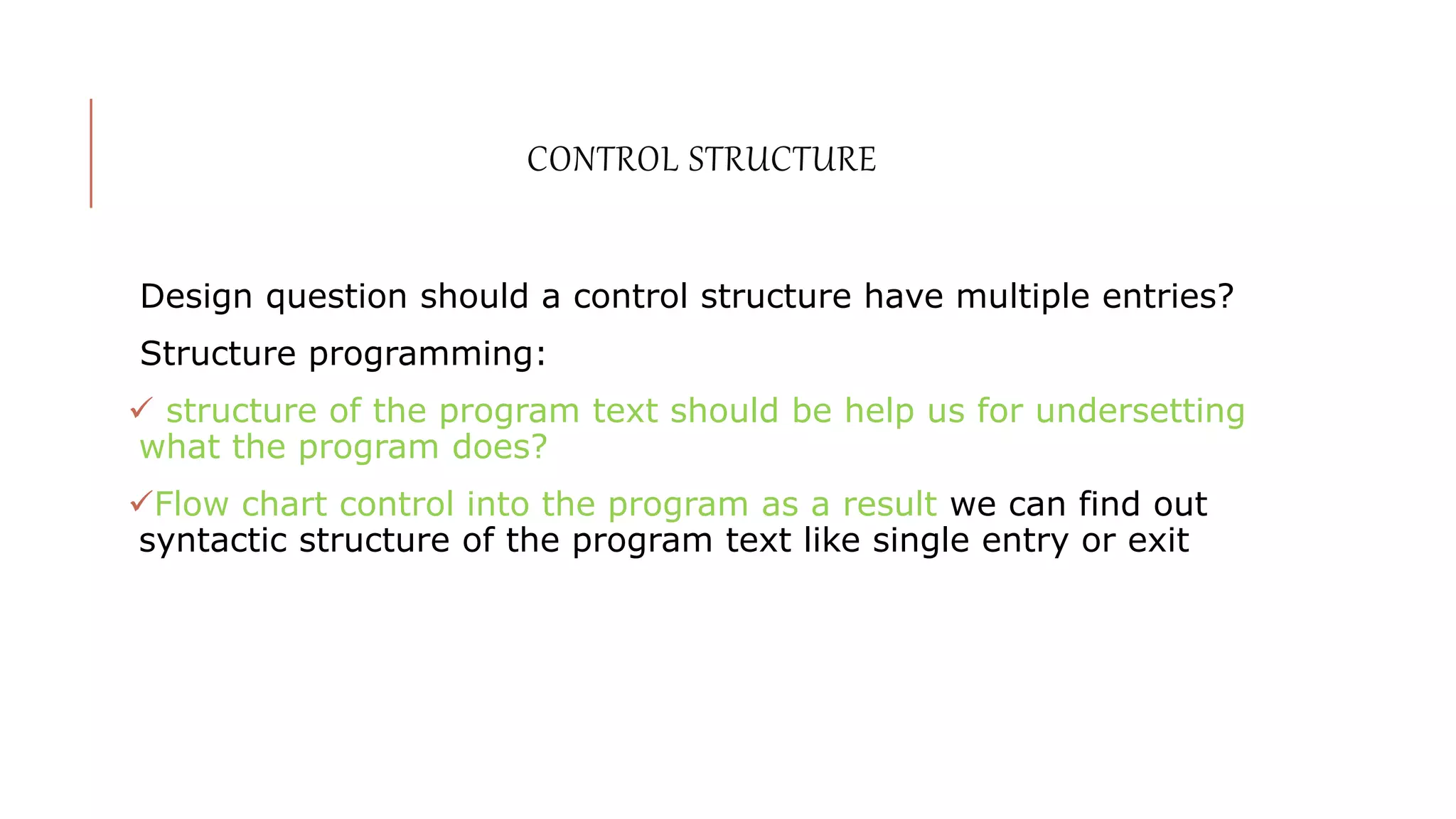 CONTROL STRUCTURE

Design question should a control structure have multiple entries?

Structure programming:

✓ structure of the program text should be help us for undersetting what the program does?

✓Flow chart control into the program as a result we can find out syntactic structure of the program text like single entry or exit